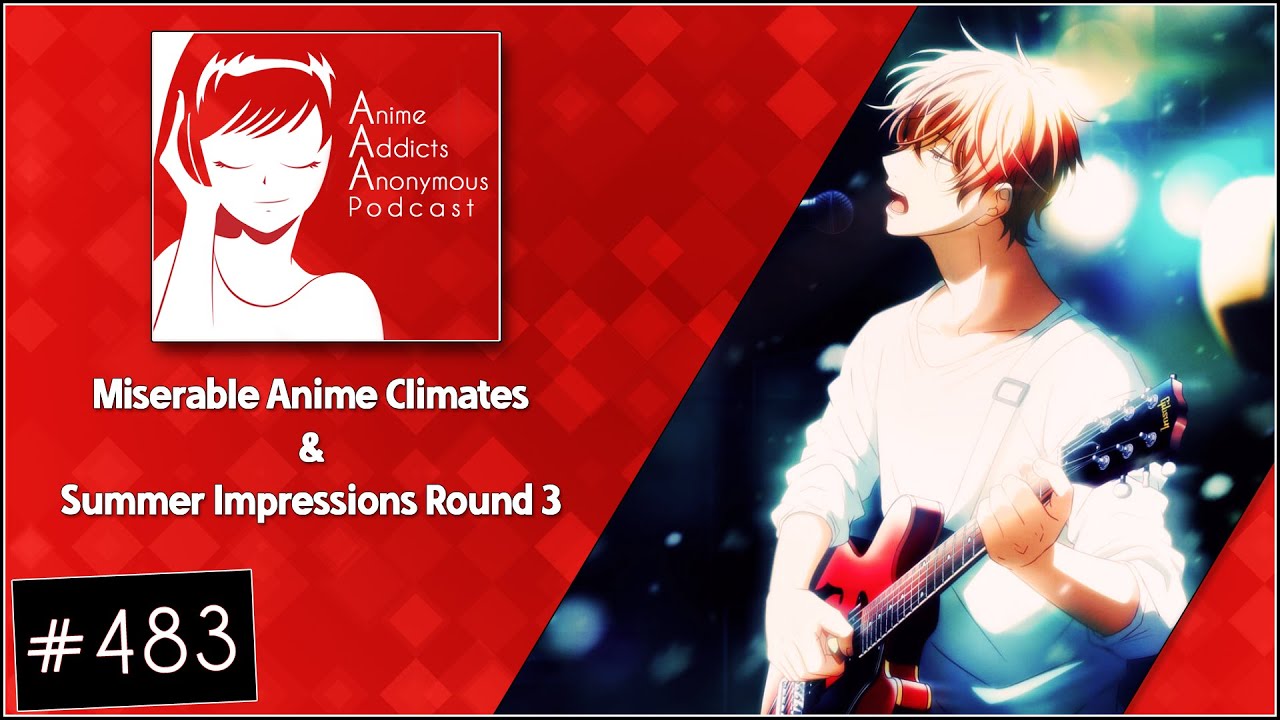 Anime
Addicts
Anonymous
Podcast

Miserable Anime Climates
&
Summer Impressions Round 3

#483

Gibson